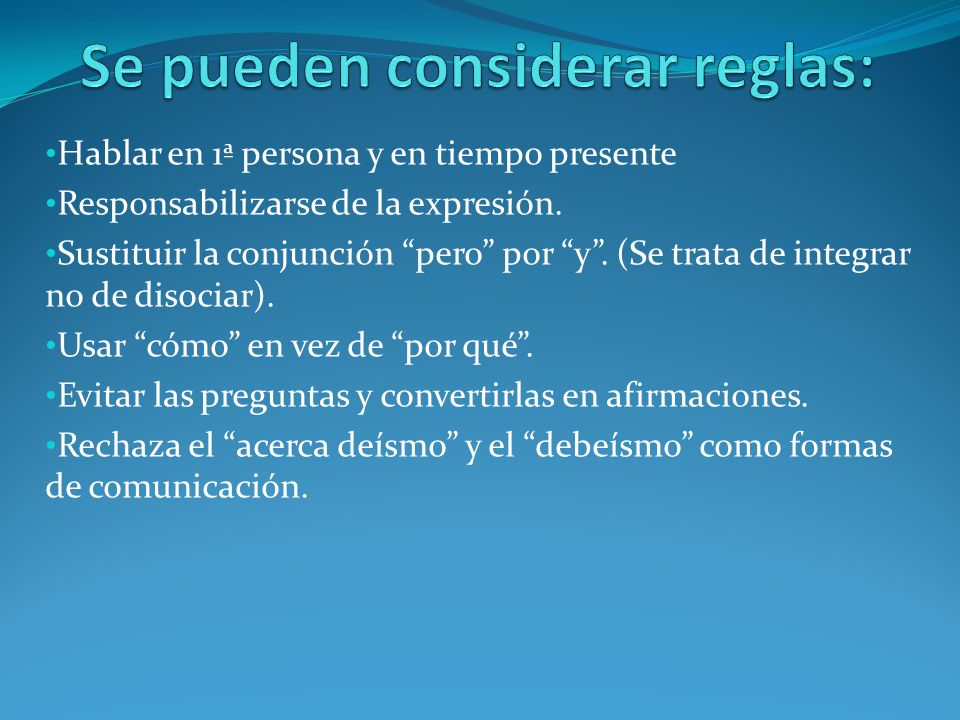 Se pueden considerar reglas:

•Hablar en 1ª persona y en tiempo presente

•Responsabilizarse de la expresión.

•Sustituir la conjunción “pero” por “y”. (Se trata de integrar no de disociar).

•Usar “cómo” en vez de “por qué”.

•Evitar las preguntas y convertirlas en afirmaciones.

•Rechaza el “acerca deísmo” y el “debeísmo” como formas de comunicación.